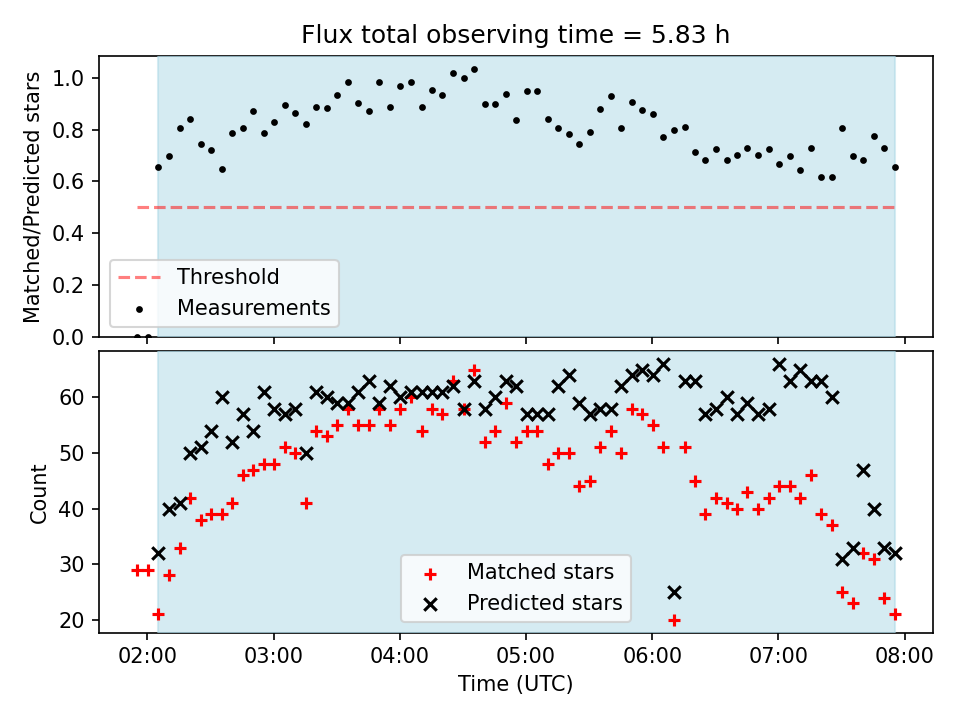 Flux total observing time = 5.83 h

Matched/Predicted stars

1.0
0.8
0.6
0.4
0.2
0.0

Threshold
Measurements

Count

60
50
40
30
20

Matched stars
Predicted stars

02:00
03:00
04:00
05:00
06:00
07:00
08:00

Time (UTC)